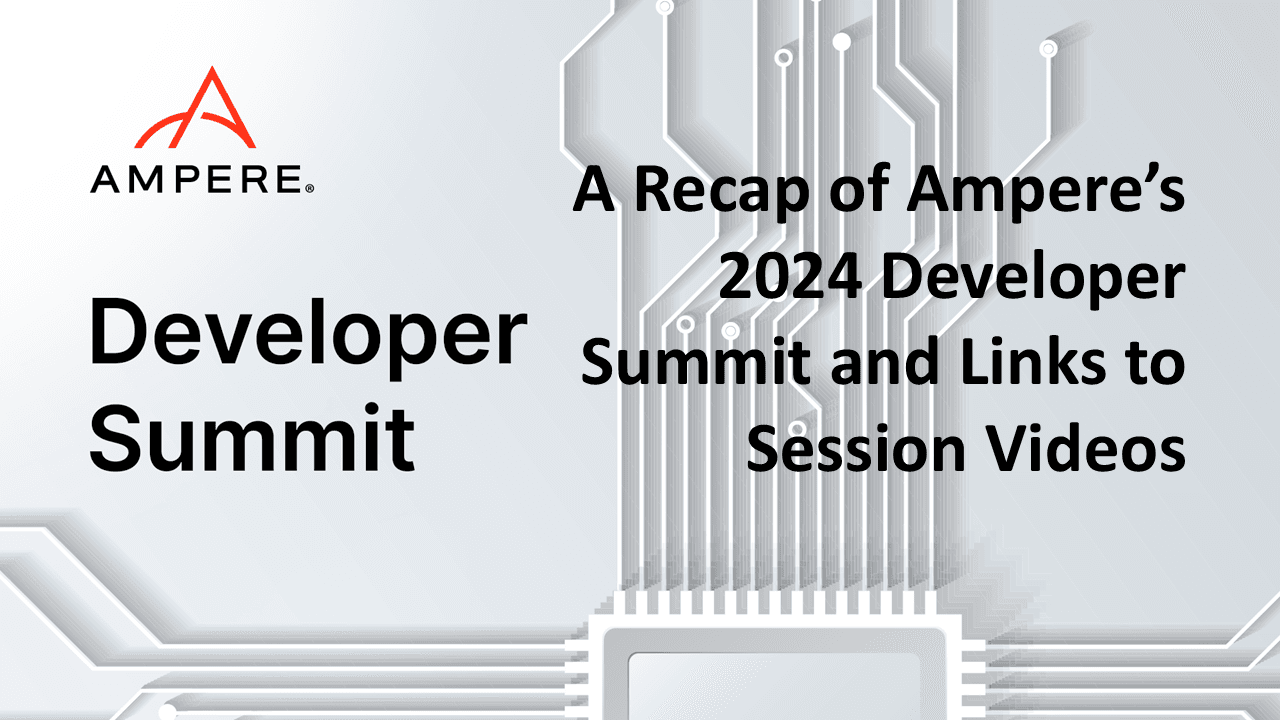 AMPERE®

Developer Summit

A Recap of Ampere's 2024 Developer Summit and Links to Session Videos